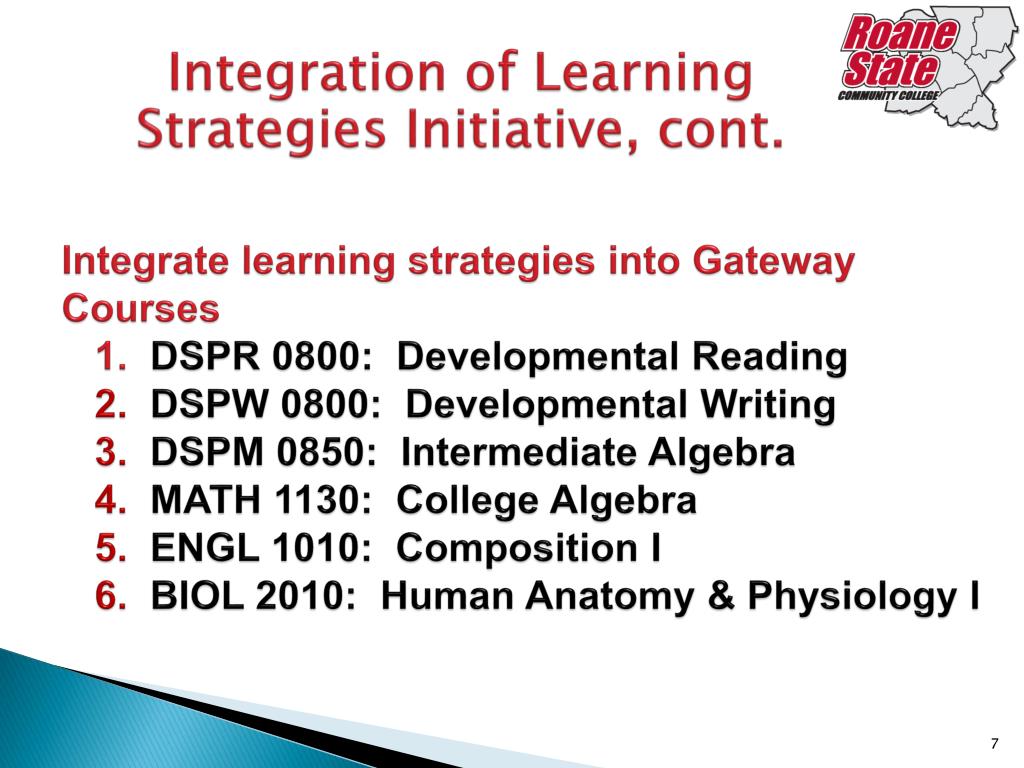 Integration of Learning Strategies Initiative, cont.

Roane State COMMUNITY COLLEGE

Integrate learning strategies into Gateway Courses

1. DSPR 0800: Developmental Reading
2. DSPW 0800: Developmental Writing
3. DSPM 0850: Intermediate Algebra
4. MATH 1130: College Algebra
5. ENGL 1010: Composition I
6. BIOL 2010: Human Anatomy & Physiology I

7